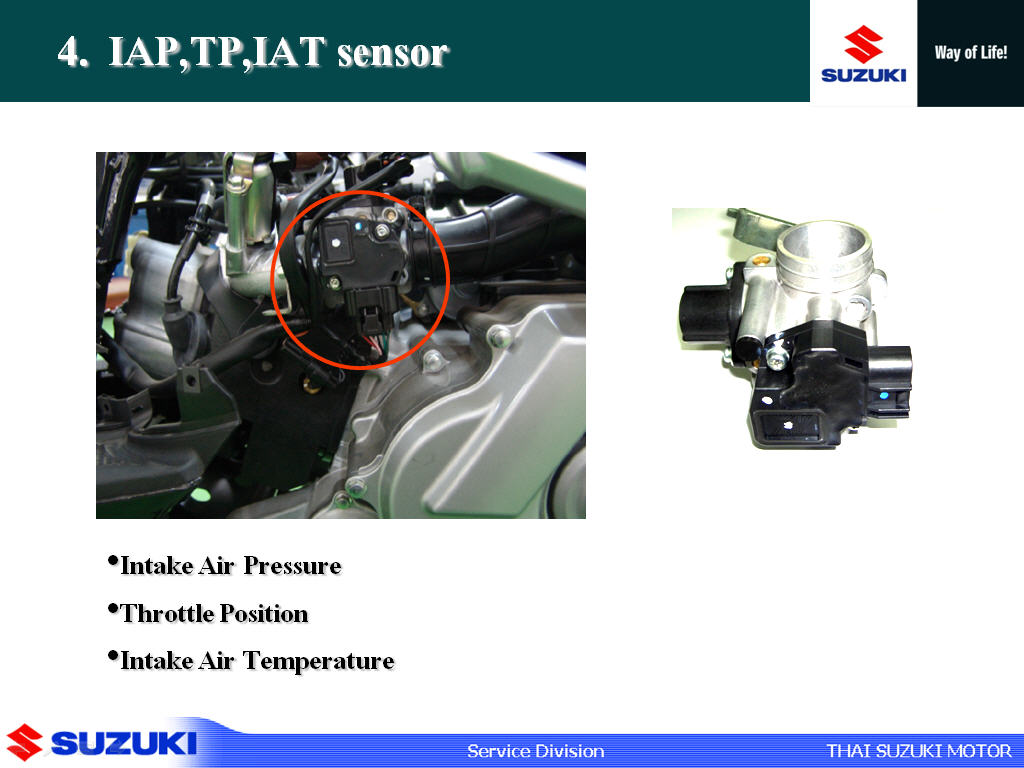 4. IAP,TP,IAT sensor

SUZUKI

Way of Life!

•Intake Air Pressure

•Throttle Position

•Intake Air Temperature

SUZUKI

Service Division

THAI SUZUKI MOTOR